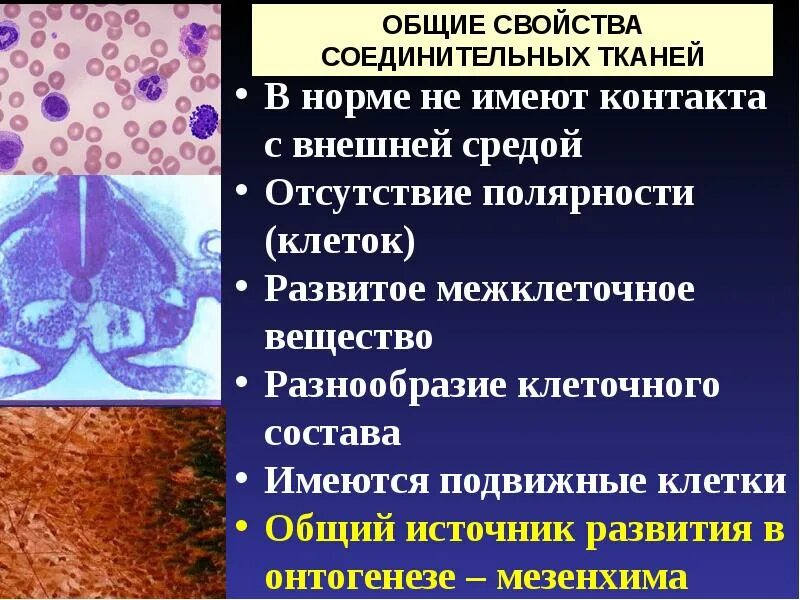 ОБЩИЕ СВОЙСТВА СОЕДИНИТЕЛЬНЫХ ТКАНЕЙ

• В норме не имеют контакта с внешней средой
• Отсутствие полярности (клеток)
• Развитое межклеточное вещество
• Разнообразие клеточного состава
• Имеются подвижные клетки
• Общий источник развития в онтогенезе – мезенхима